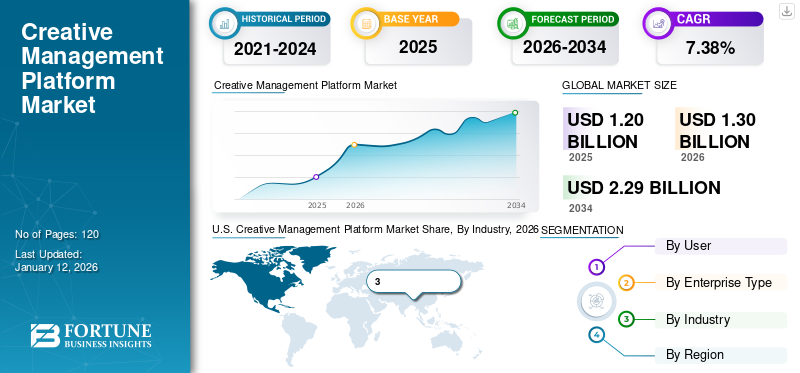 Creative Management Platform Market

No of Pages: 120

Last Updated: January 12, 2026

FORTUNE BUSINESS INSIGHTS

HISTORICAL PERIOD
2021-2024

BASE YEAR
2025

FORECAST PERIOD
2026-2034

CAGR
7.38%

Creative Management Platform Market

2025 2026 2034

GLOBAL MARKET SIZE

USD 1.20 BILLION
2025

USD 1.30 BILLION
2026

USD 2.29 BILLION
2034

U.S. Creative Management Platform Market Share, By Industry, 2026

3

SEGMENTATION

1 By User
2 By Enterprise Type
3 By Industry
4 By Region